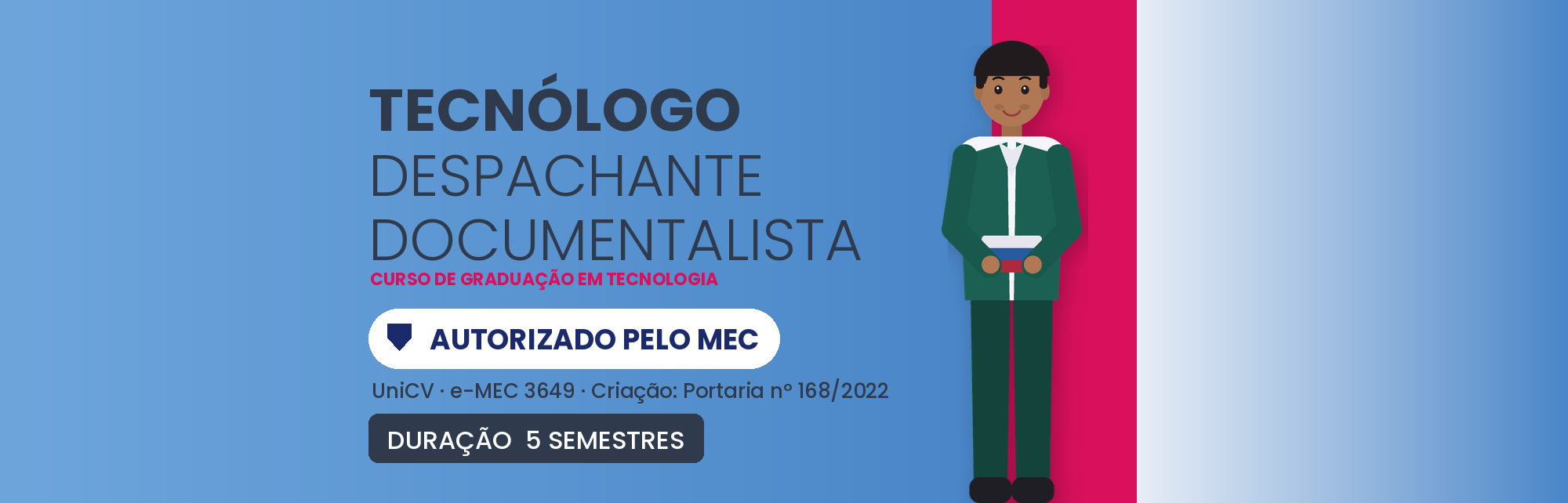 TECNÓLOGO
DESPACHANTE
DOCUMENTALISTA
CURSO DE GRADUAÇÃO EM TECNOLOGIA

AUTORIZADO PELO MEC

UniCV · e-MEC 3649 · Criação: Portaria nº 168/2022

DURAÇÃO 5 SEMESTRES